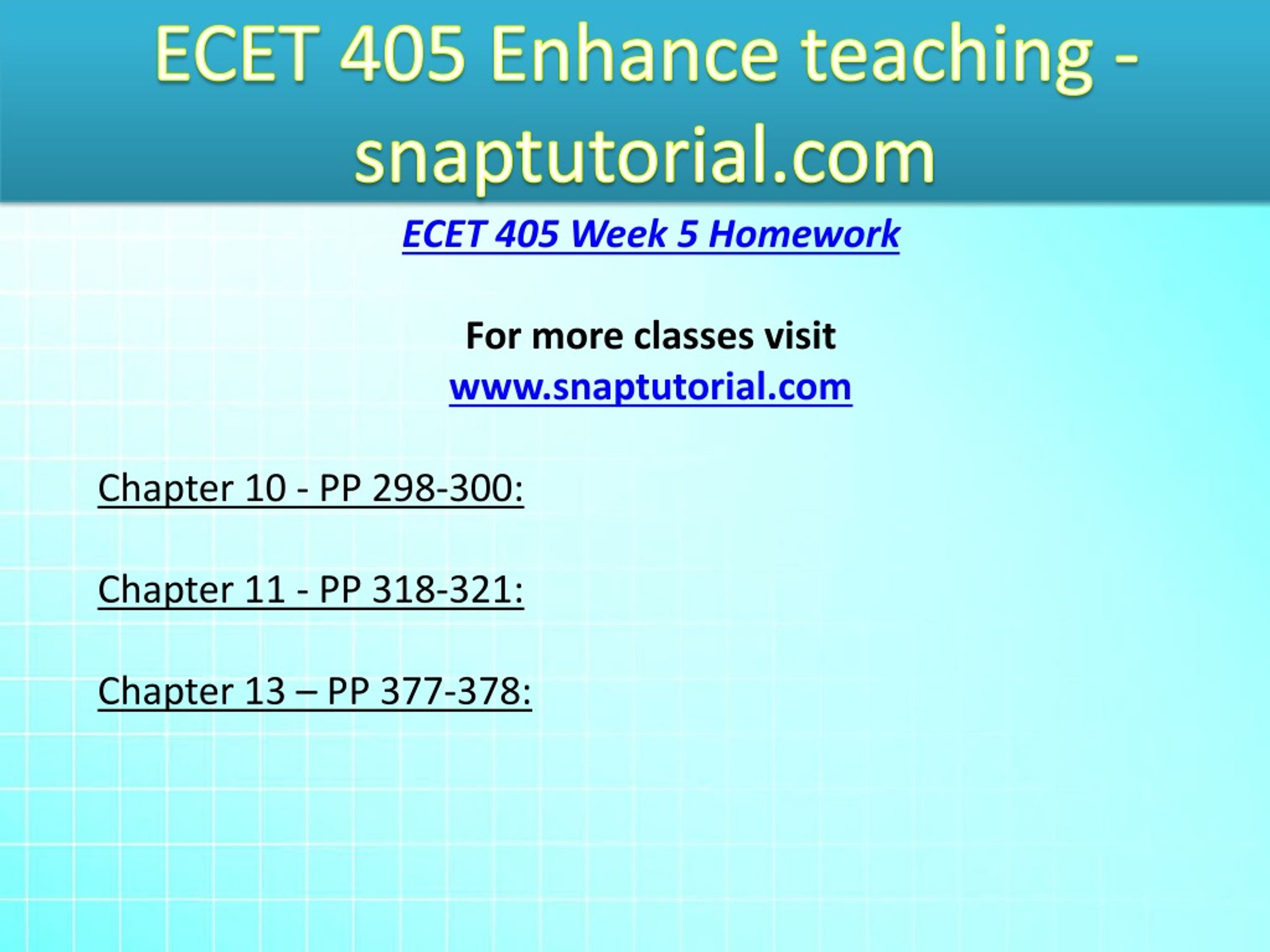 ECET 405 Enhance teaching - snaptutorial.com

ECET 405 Week 5 Homework

For more classes visit
www.snaptutorial.com

Chapter 10 - PP 298-300:

Chapter 11 - PP 318-321:

Chapter 13 – PP 377-378: